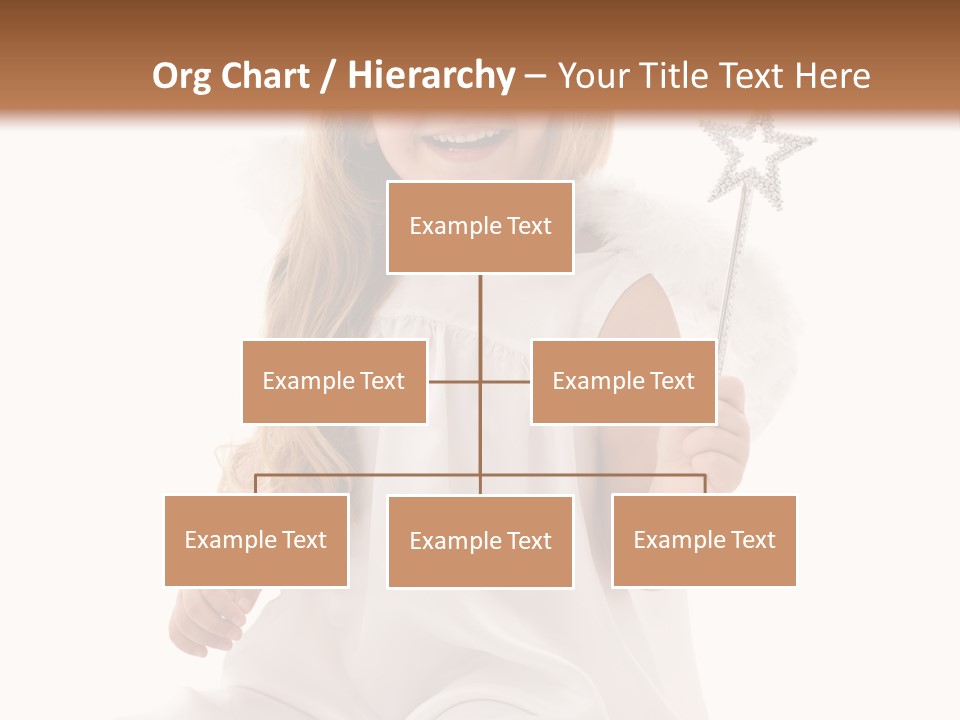 Org Chart / Hierarchy – Your Title Text Here

Example Text

Example Text

Example Text

Example Text

Example Text

Example Text